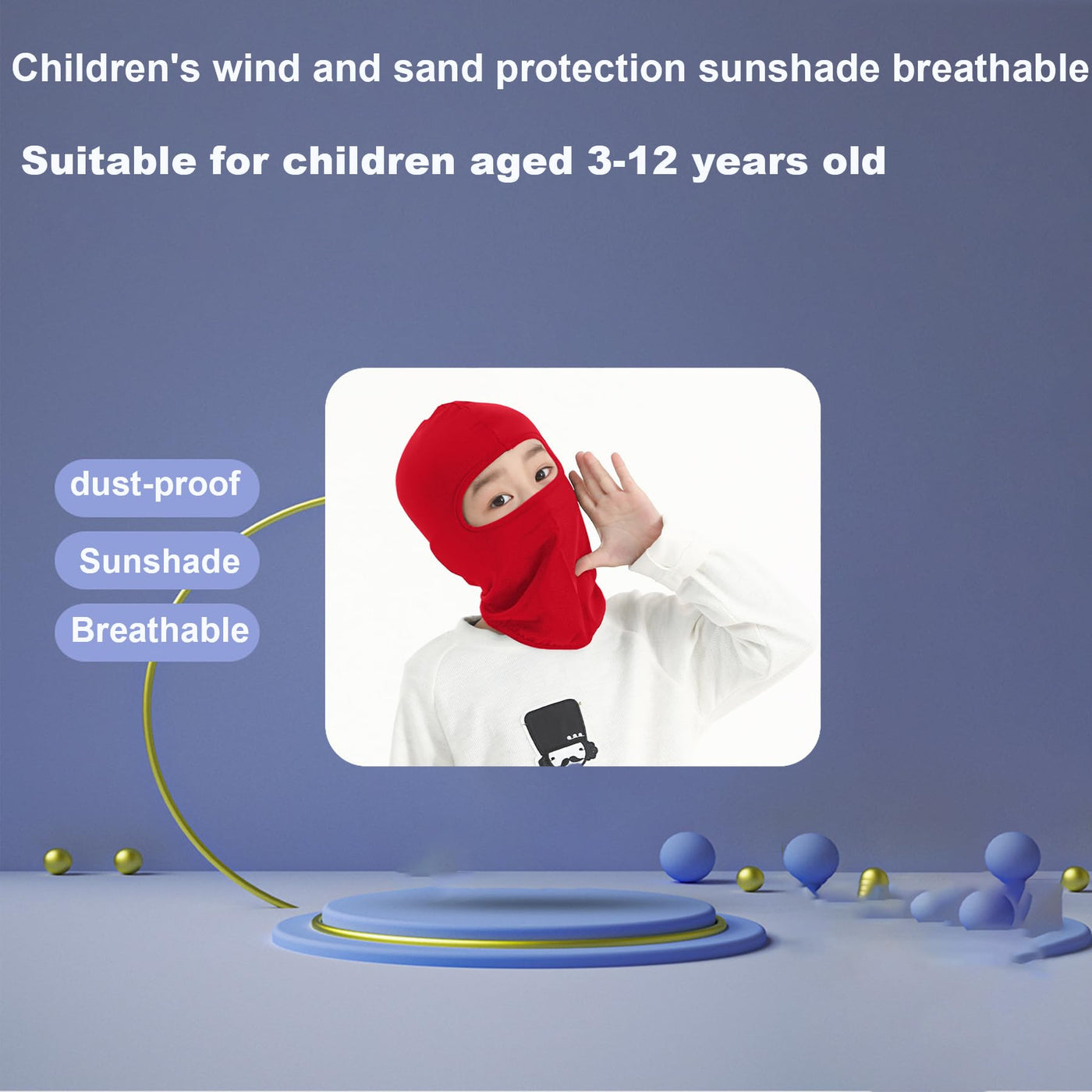 Children's wind and sand protection sunshade breathable

Suitable for children aged 3-12 years old

dust-proof

Sunshade

Breathable